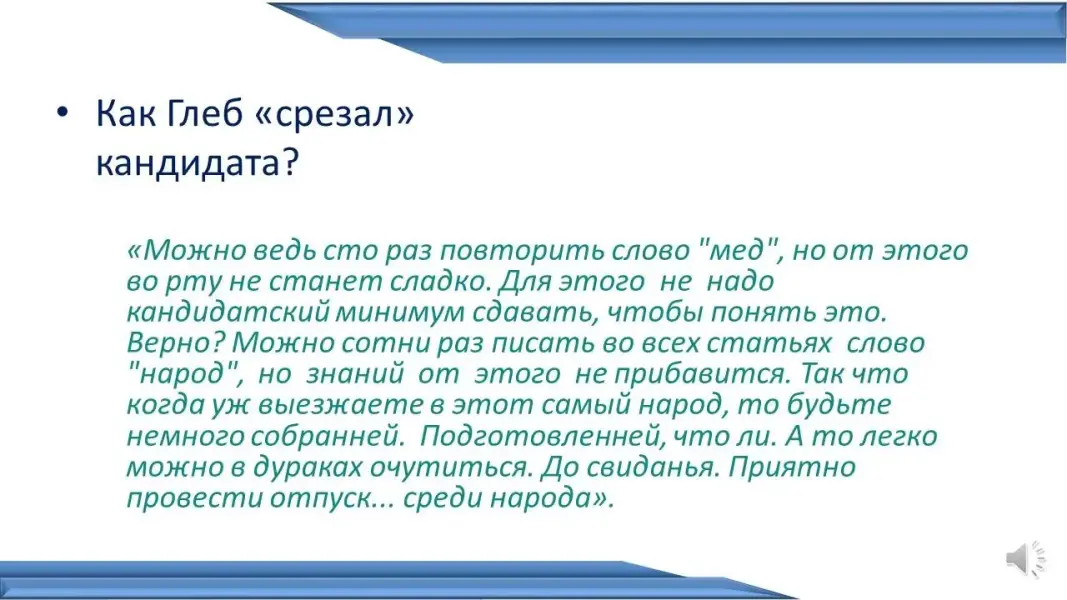 • Как Глеб «срезал» кандидата?

«Можно ведь сто раз повторить слово "мед", но от этого во рту не станет сладко. Для этого не надо кандидатский минимум сдавать, чтобы понять это. Верно? Можно сотни раз писать во всех статьях слово "народ", но знаний от этого не прибавится. Так что когда уж выезжаете в этот самый народ, то будьте немного собранней. Подготовленней, что ли. А то легко можно в дураках очутиться. До свиданья. Приятно провести отпуск... среди народа».